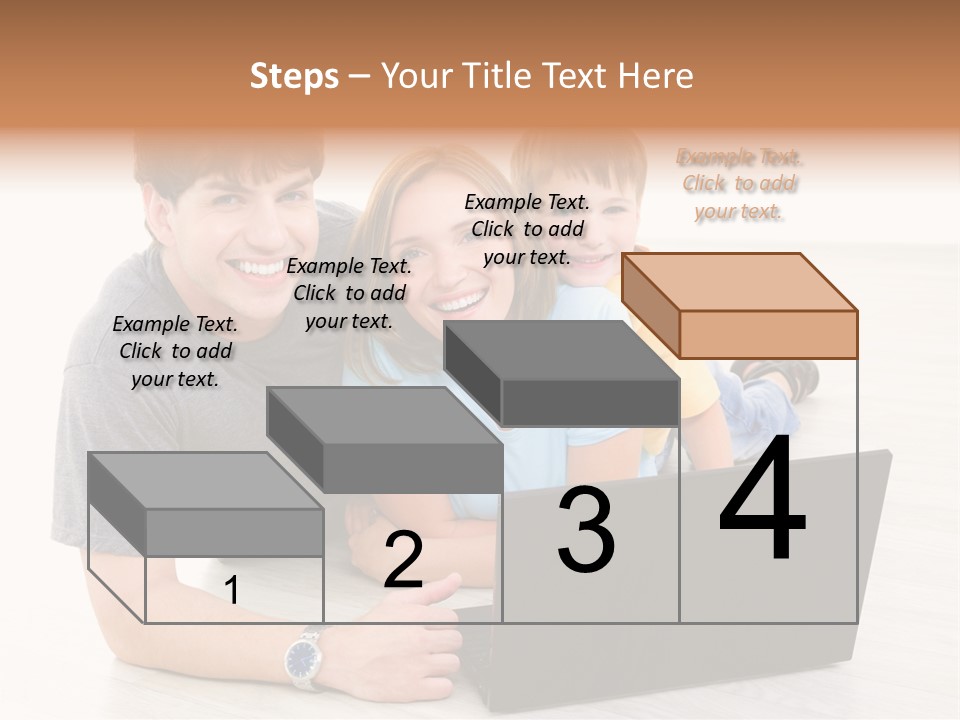 Steps – Your Title Text Here

Example Text. Click to add your text.

Example Text. Click to add your text.

Example Text. Click to add your text.

Example Text. Click to add your text.

1

2

3

4